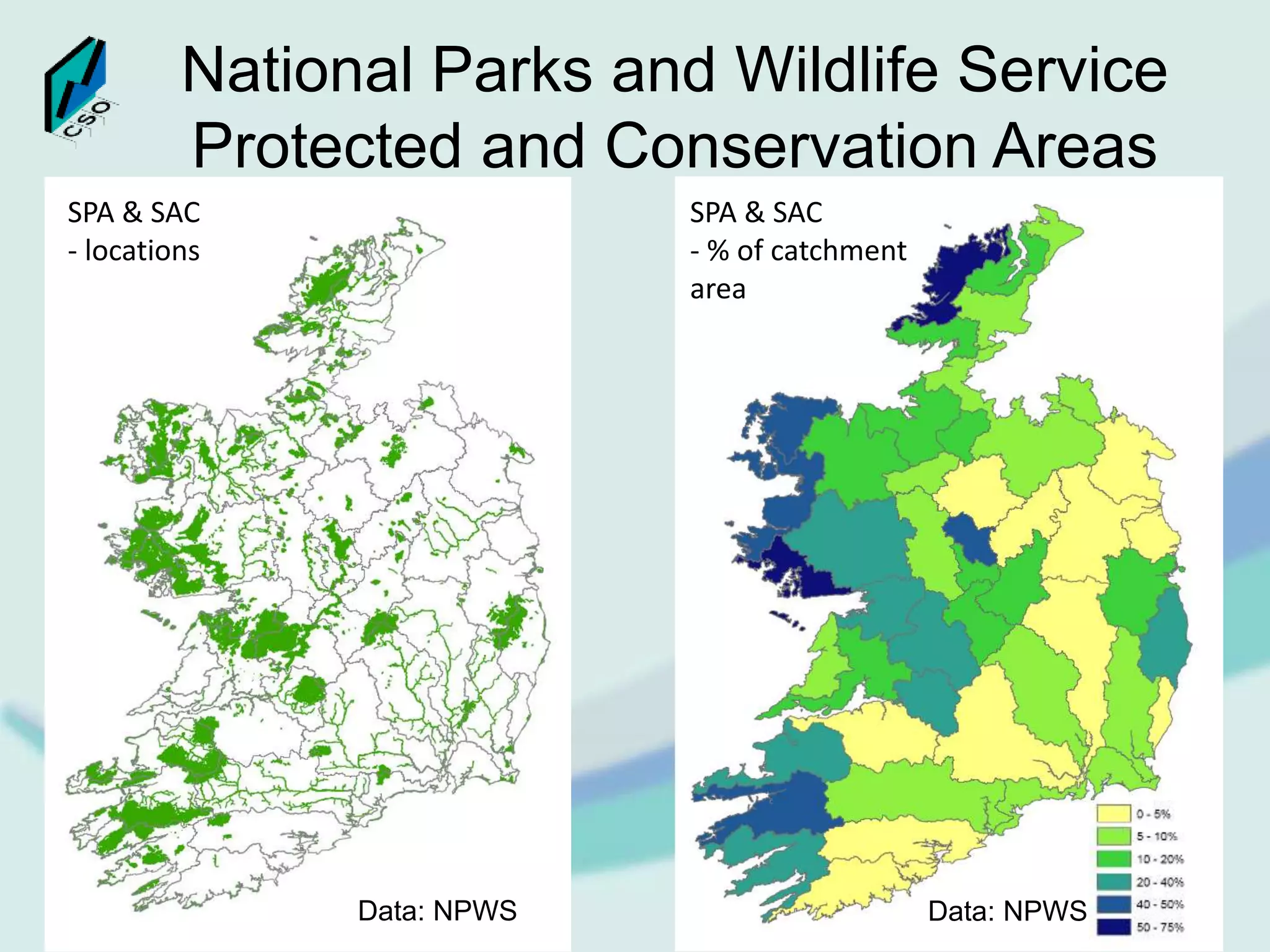 CSO

National Parks and Wildlife Service
Protected and Conservation Areas

SPA & SAC
- locations

Data: NPWS

SPA & SAC
- % of catchment area

0 - 5%
5 - 10%
10 - 20%
20 - 40%
40 - 50%
50 - 75%

Data: NPWS